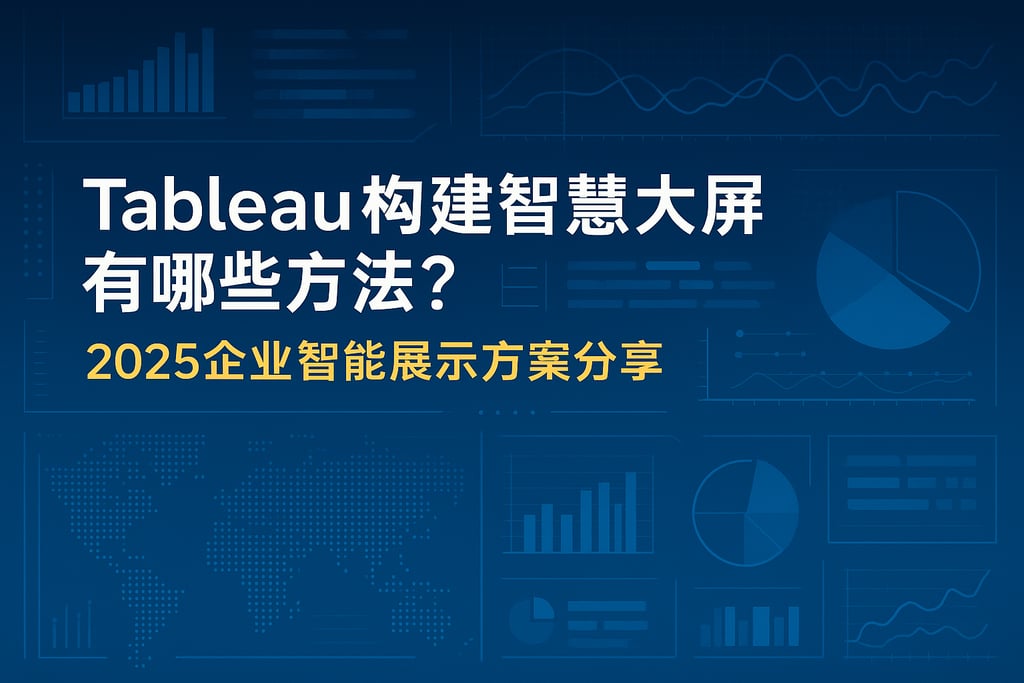 Tableau构建智慧大屏有哪些方法？

2025企业智能展示方案分享